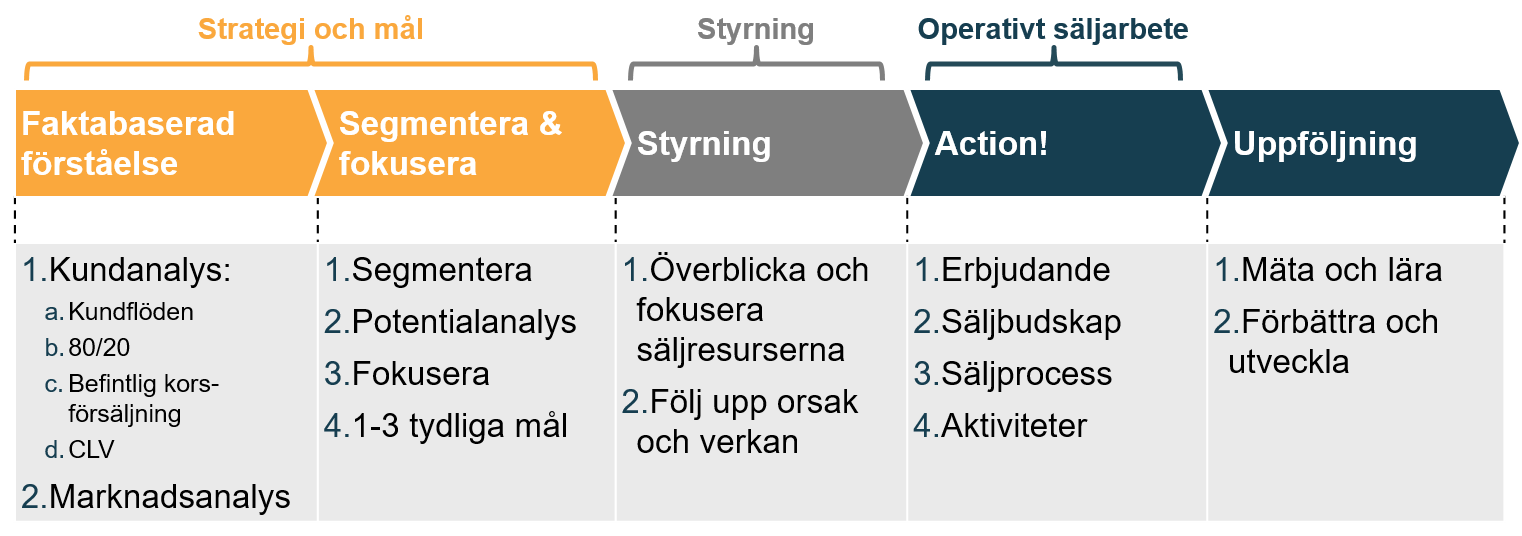 Strategi och mål

Styrning

Operativt säljarbete

Faktabaserad förståelse

Segmentera & fokusera

Styrning

Action!

Uppföljning

1. Kundanalys:
a. Kundflöden
b. 80/20
c. Befintlig korsförsäljning
d. CLV
2. Marknadsanalys

1. Segmentera
2. Potentialanalys
3. Fokusera
4. 1-3 tydliga mål

1. Överblicka och fokusera säljresurserna
2. Följ upp orsak och verkan

1. Erbjudande
2. Säljbudskap
3. Säljprocess
4. Aktiviteter

1. Mäta och lära
2. Förbättra och utveckla